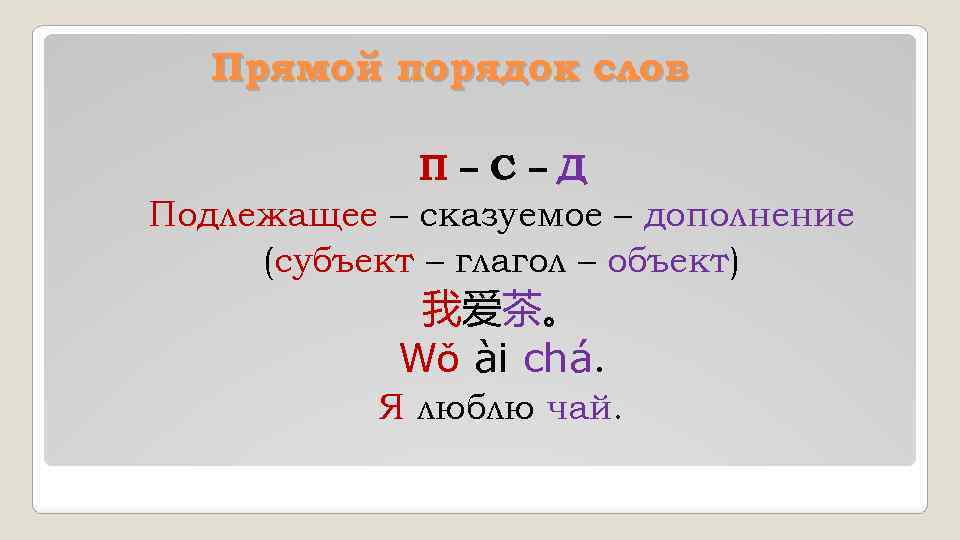 Прямой порядок слов

П – С – Д

Подлежащее – сказуемое – дополнение

(субъект – глагол – объект)

我爱茶。

Wǒ ài chá.

Я люблю чай.